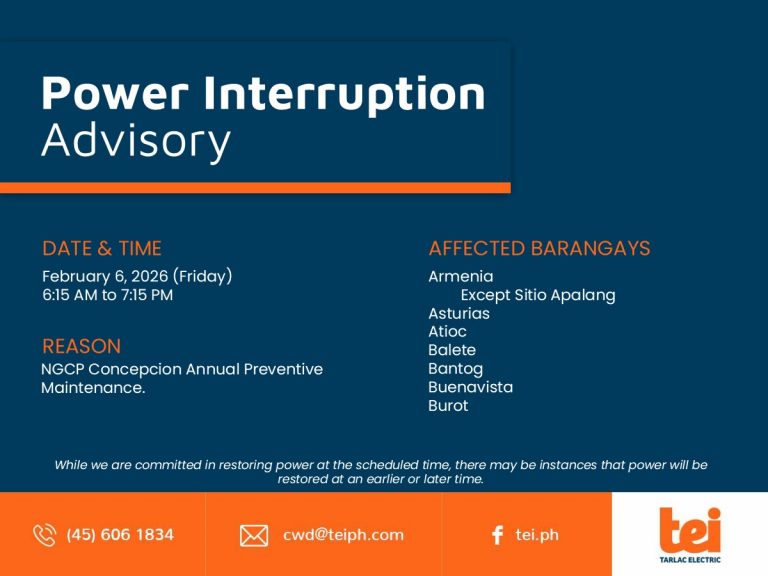 Power Interruption Advisory

DATE & TIME
February 6, 2026 (Friday)
6:15 AM to 7:15 PM

REASON
NGCP Concepcion Annual Preventive Maintenance.

AFFECTED BARANGAYS
Armenia
Except Sitio Apalang
Asturias
Atioc
Balete
Bantog
Buenavista
Burot

While we are committed in restoring power at the scheduled time, there may be instances that power will be restored at an earlier or later time.

(45) 606 1834

cwd@teiph.com

tei.ph

tei
TARLAC ELECTRIC